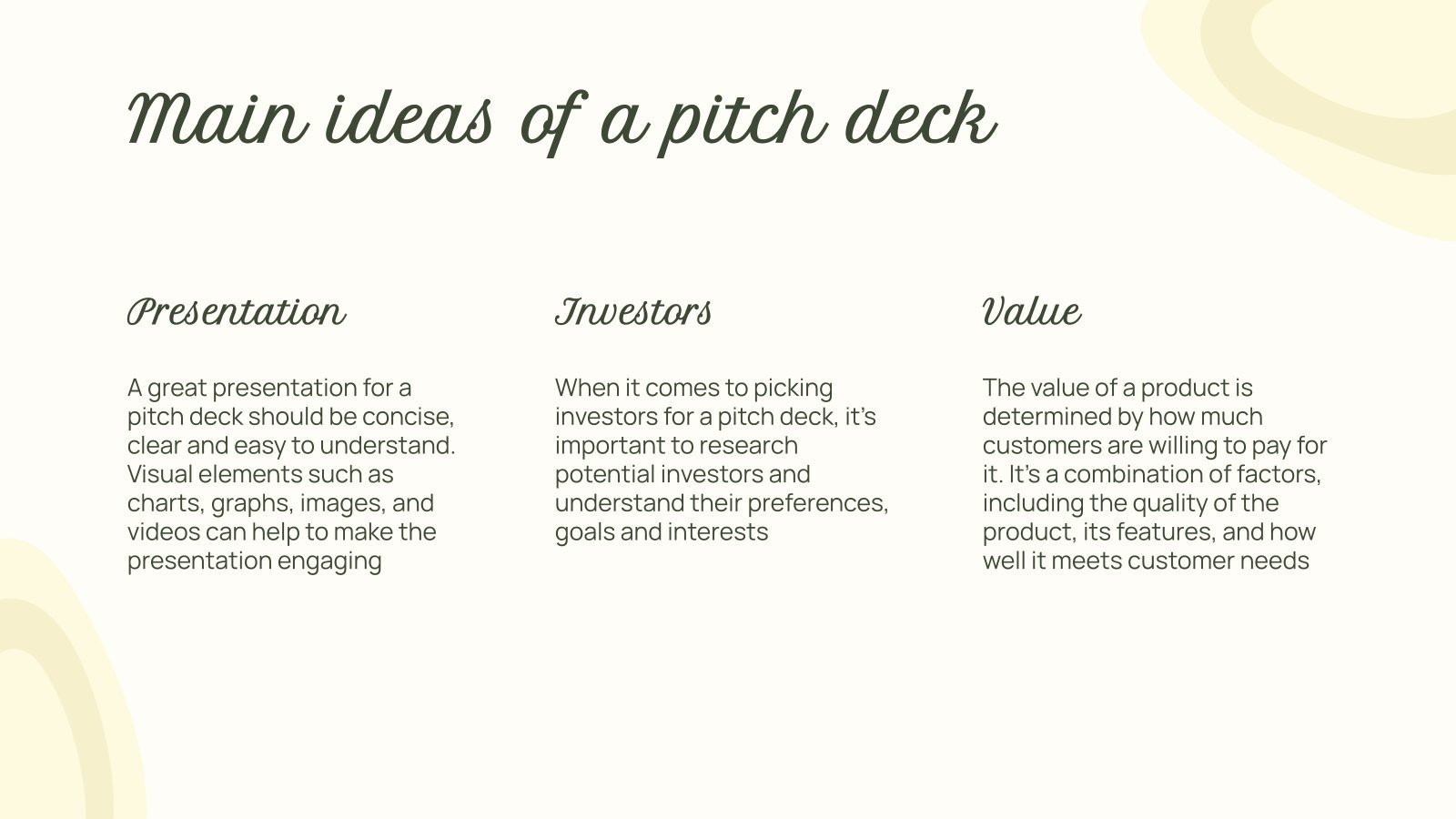 Main ideas of a pitch deck

Presentation

A great presentation for a pitch deck should be concise, clear and easy to understand. Visual elements such as charts, graphs, images, and videos can help to make the presentation engaging

Investors

When it comes to picking investors for a pitch deck, it's important to research potential investors and understand their preferences, goals and interests

Value

The value of a product is determined by how much customers are willing to pay for it. It's a combination of factors, including the quality of the product, its features, and how well it meets customer needs